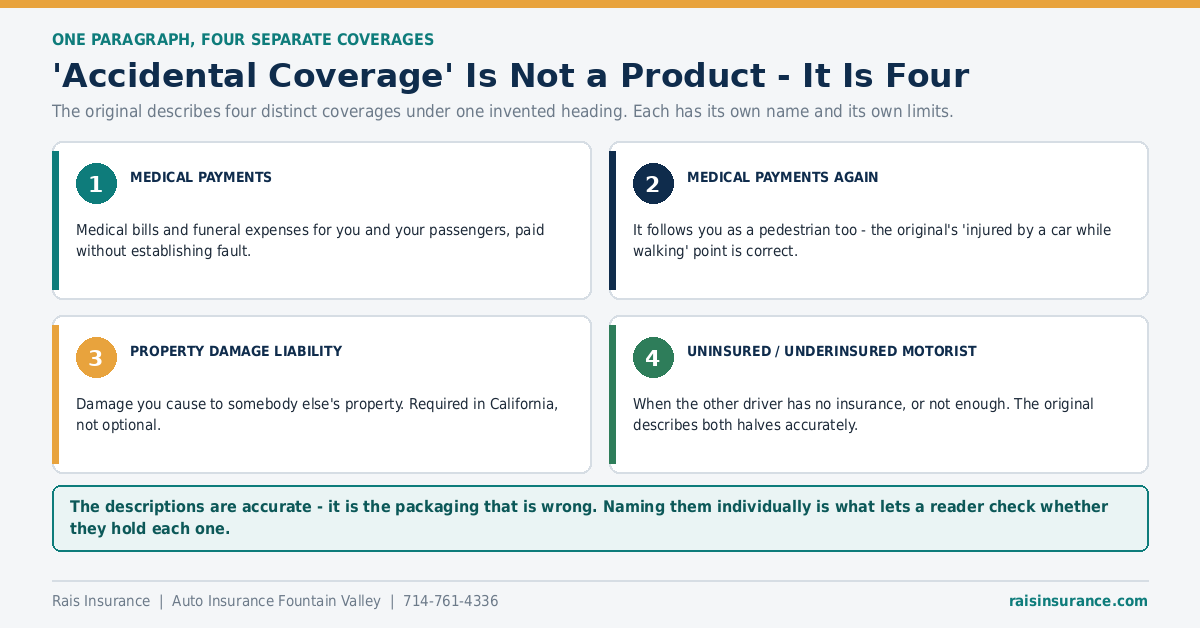 ONE PARAGRAPH, FOUR SEPARATE COVERAGES

'Accidental Coverage' Is Not a Product - It Is Four

The original describes four distinct coverages under one invented heading. Each has its own name and its own limits.

1

MEDICAL PAYMENTS

Medical bills and funeral expenses for you and your passengers, paid without establishing fault.

2

MEDICAL PAYMENTS AGAIN

It follows you as a pedestrian too - the original's 'injured by a car while walking' point is correct.

3

PROPERTY DAMAGE LIABILITY

Damage you cause to somebody else's property. Required in California, not optional.

4

UNINSURED / UNDERINSURED MOTORIST

When the other driver has no insurance, or not enough. The original describes both halves accurately.

The descriptions are accurate - it is the packaging that is wrong. Naming them individually is what lets a reader check whether they hold each one.

Rais Insurance | Auto Insurance Fountain Valley | 714-761-4336

raisinsurance.com